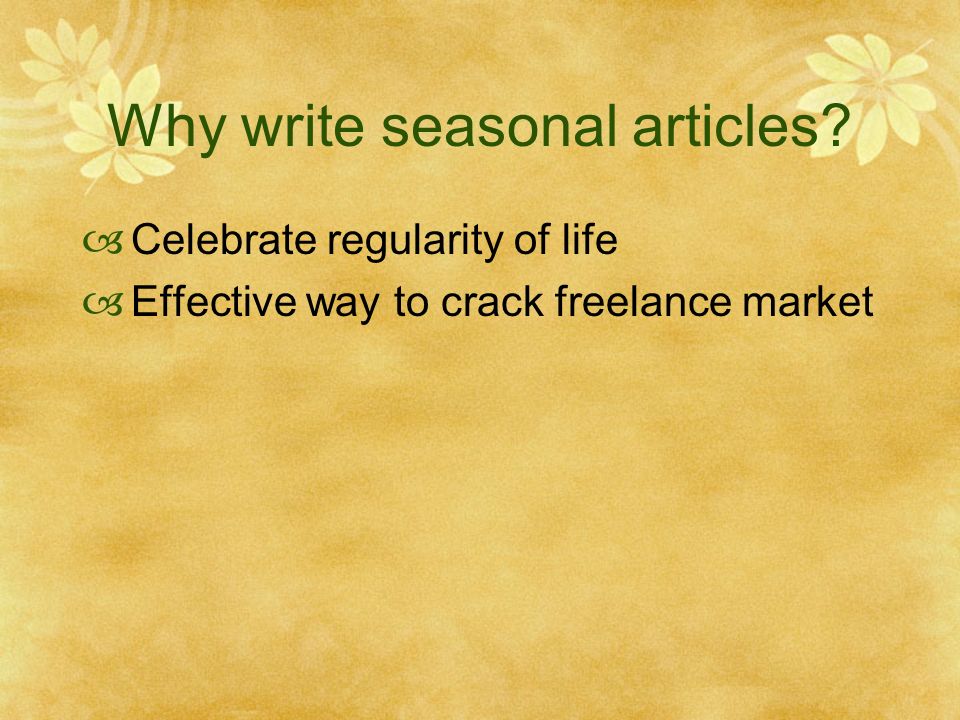 Why write seasonal articles?

Celebrate regularity of life
Effective way to crack freelance market